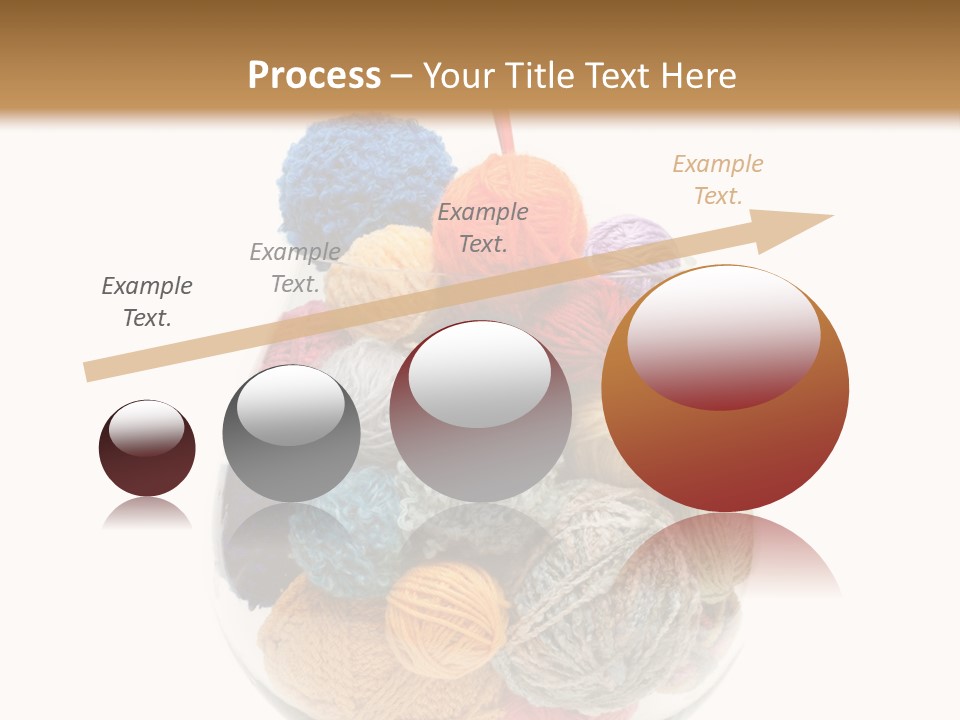 Process – Your Title Text Here

Example Text.

Example Text.

Example Text.

Example Text.